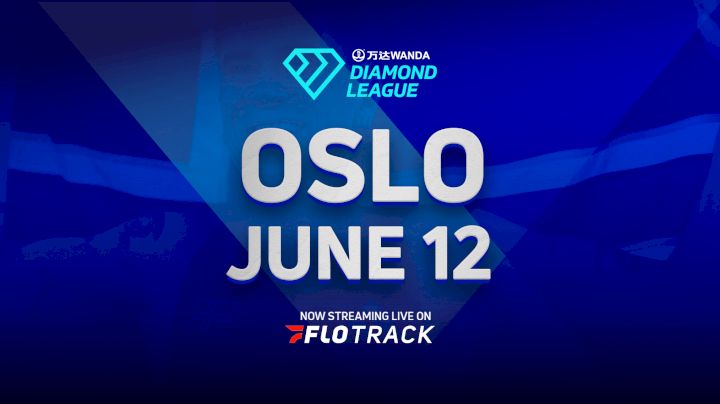 万达WANDA
DIAMOND LEAGUE

OSLO
JUNE 12

NOW STREAMING LIVE ON
FLOTRACK